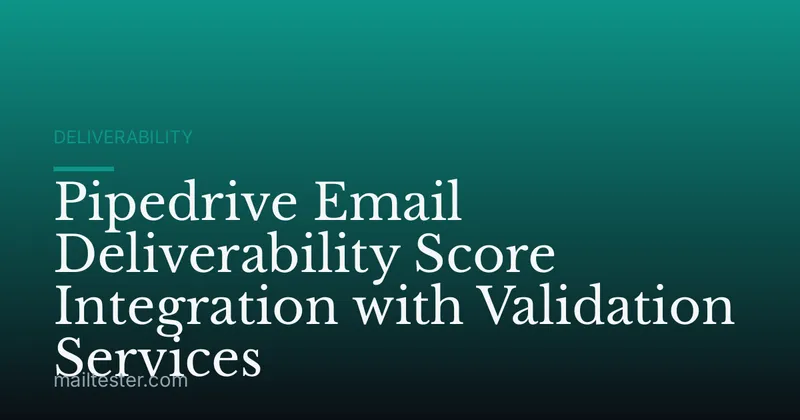 DELIVERABILITY

Pipedrive Email Deliverability Score Integration with Validation Services

mailtester.com